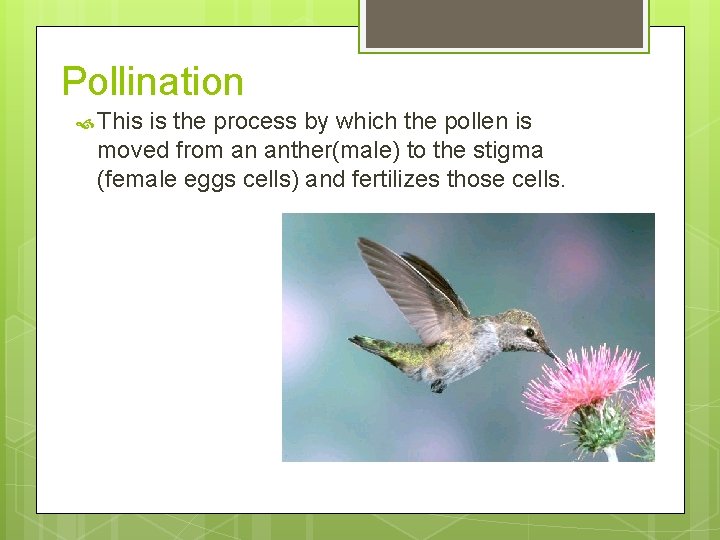 Pollination

This is the process by which the pollen is moved from an anther(male) to the stigma (female eggs cells) and fertilizes those cells.